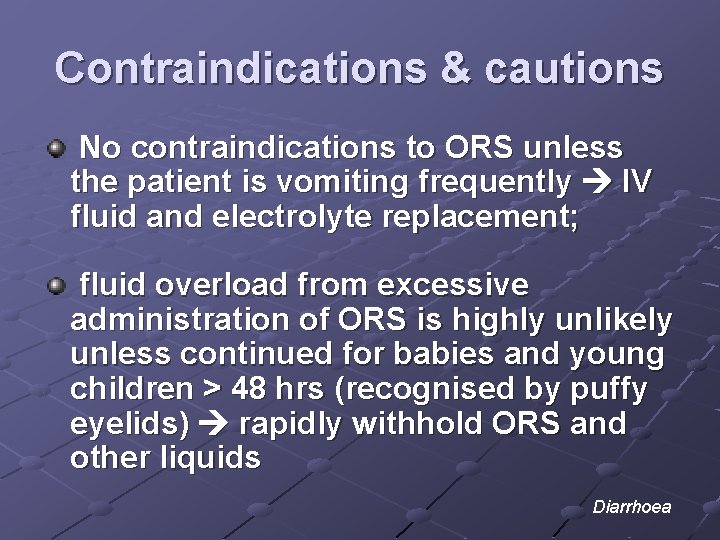 Contraindications & cautions

No contraindications to ORS unless the patient is vomiting frequently → IV fluid and electrolyte replacement;

fluid overload from excessive administration of ORS is highly unlikely unless continued for babies and young children > 48 hrs (recognised by puffy eyelids) → rapidly withhold ORS and other liquids

Diarrhoea